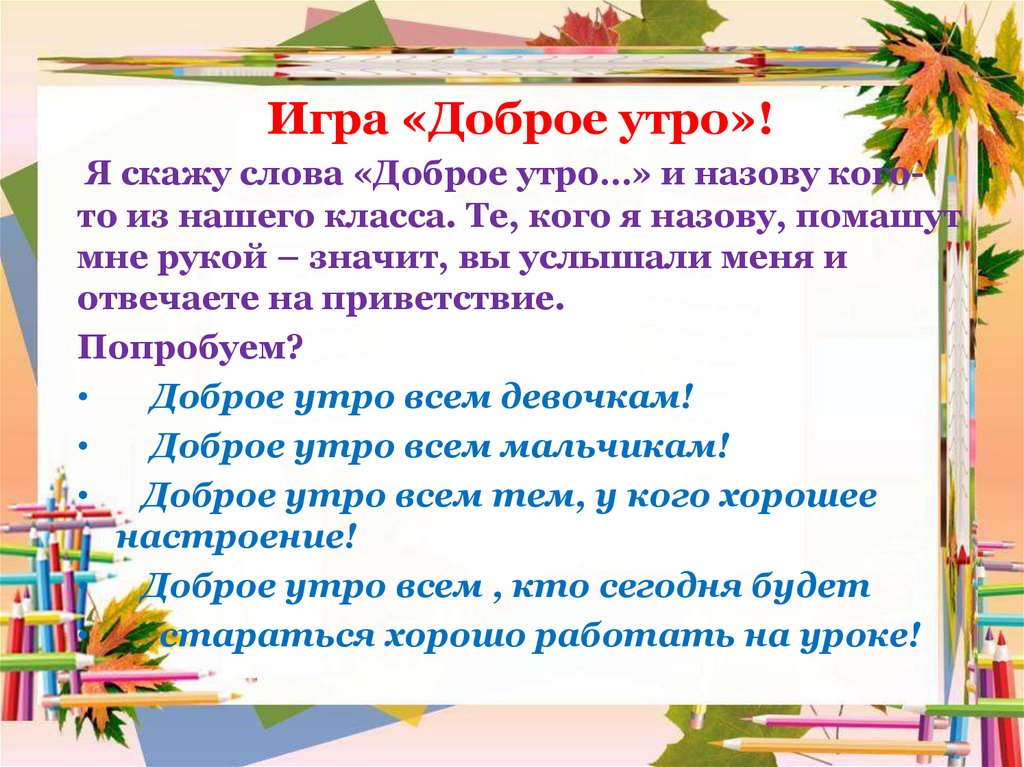 Игра «Доброе утро»!

Я скажу слова «Доброе утро…» и назову кого-то из нашего класса. Те, кого я назову, помашут мне рукой – значит, вы услышали меня и отвечаете на приветствие.

Попробуем?

• Доброе утро всем девочкам!
• Доброе утро всем мальчикам!
• Доброе утро всем тем, у кого хорошее настроение!
• Доброе утро всем , кто сегодня будет
• стараться хорошо работать на уроке!